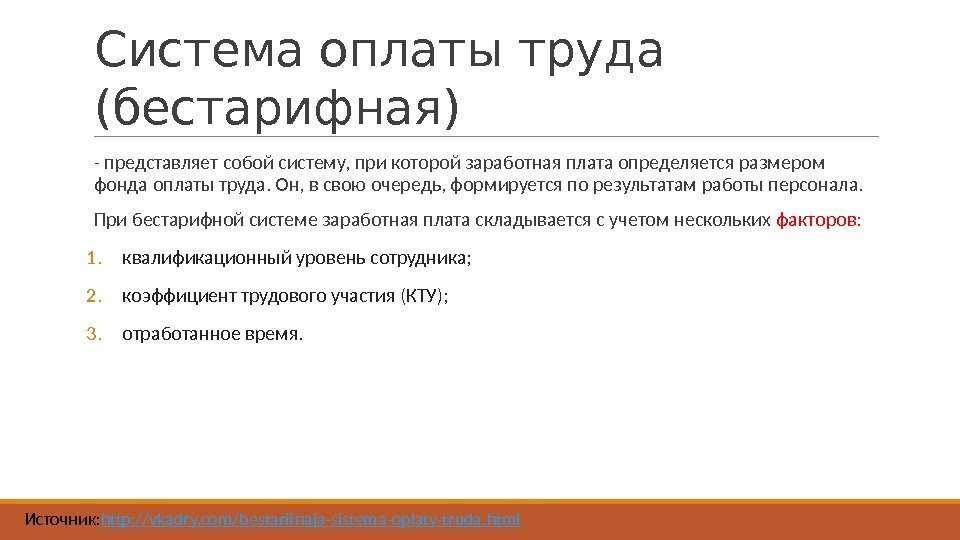 Система оплаты труда (бестарифная)

- представляет собой систему, при которой заработная плата определяется размером фонда оплаты труда. Он, в свою очередь, формируется по результатам работы персонала.

При бестарифной системе заработная плата складывается с учетом нескольких факторов:

1. квалификационный уровень сотрудника;
2. коэффициент трудового участия (КТУ);
3. отработанное время.

Источник:http://vkadry.com/bestarifnaja-sistema-oplaty-truda.html